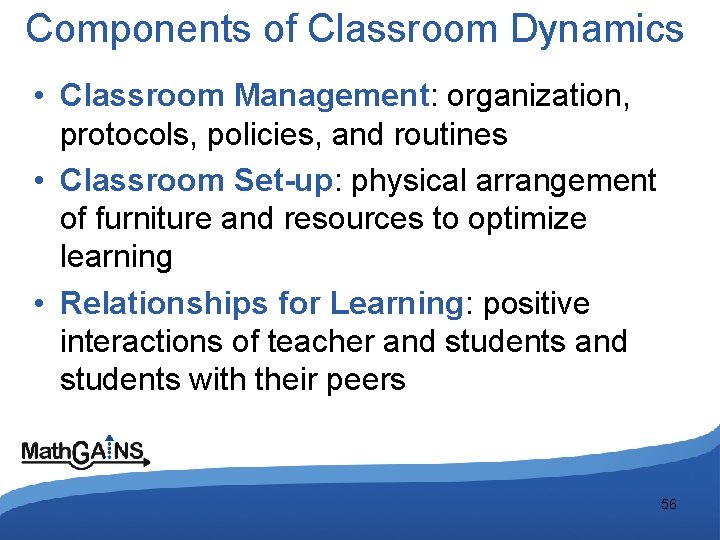 Components of Classroom Dynamics

• Classroom Management: organization, protocols, policies, and routines

• Classroom Set-up: physical arrangement of furniture and resources to optimize learning

• Relationships for Learning: positive interactions of teacher and students and students with their peers

MathGAINS

56